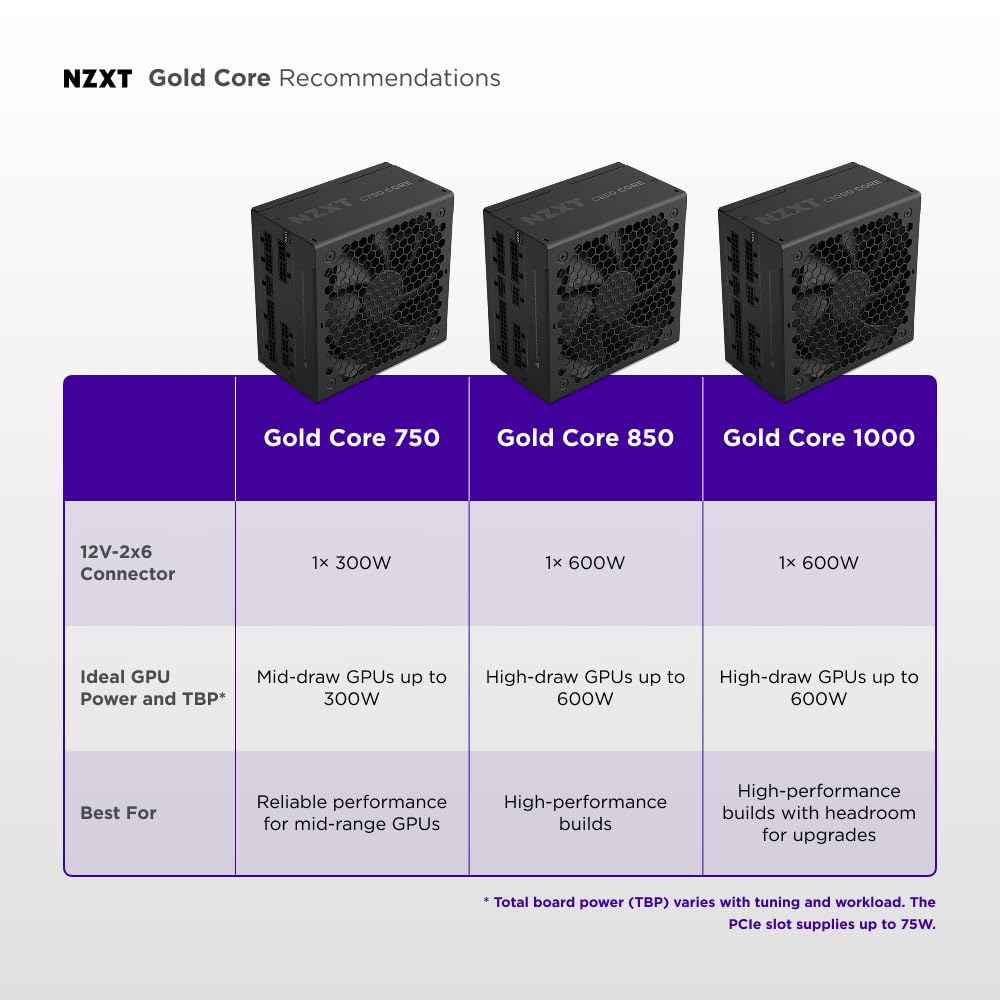 NZXT Gold Core Recommendations

NZXT C750 CORE

NZXT C850 CORE

NZXT C1000 CORE

| | Gold Core 750 | Gold Core 850 | Gold Core 1000 |
|---|---|---|---|
| 12V-2x6 Connector | 1× 300W | 1× 600W | 1× 600W |
| Ideal GPU Power and TBP* | Mid-draw GPUs up to 300W | High-draw GPUs up to 600W | High-draw GPUs up to 600W |
| Best For | Reliable performance for mid-range GPUs | High-performance builds | High-performance builds with headroom for upgrades |

* Total board power (TBP) varies with tuning and workload. The PCIe slot supplies up to 75W.